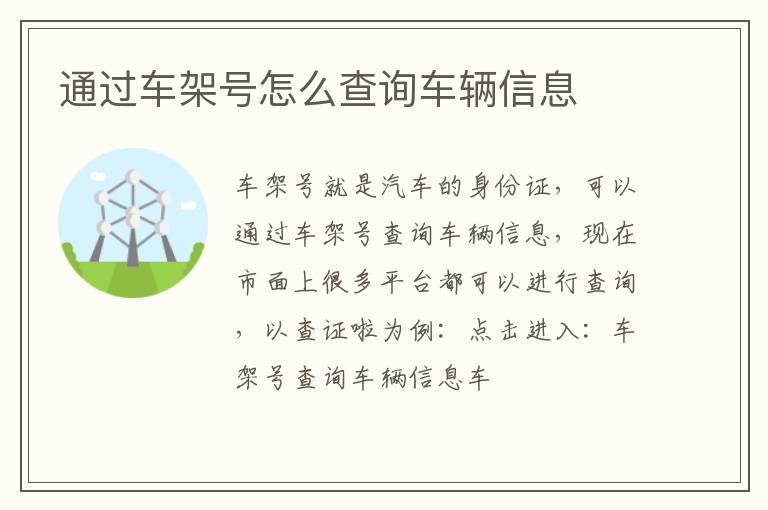 通过车架号怎么查询车辆信息

车架号就是汽车的身份证，可以通过车架号查询车辆信息，现在市面上很多平台都可以进行查询，以查证啦为例：点击进入：车架号查询车辆信息车